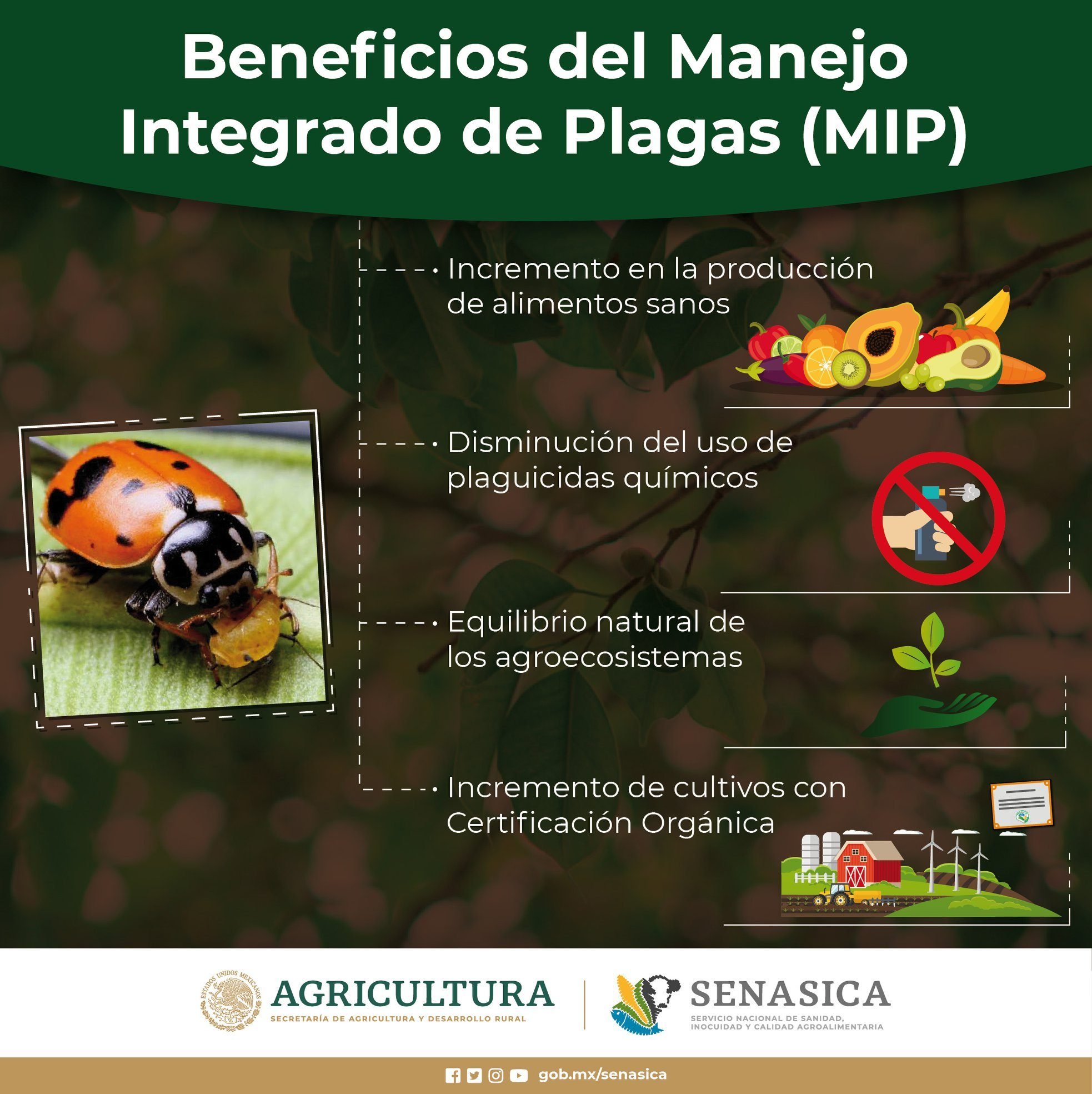 Beneficios del Manejo Integrado de Plagas (MIP)

Incremento en la producción de alimentos sanos

Disminución del uso de plaguicidas químicos

Equilibrio natural de los agroecosistemas

Incremento de cultivos con Certificación Orgánica

ESTADOS UNIDOS MEXICANOS
AGRICULTURA
SECRETARÍA DE AGRICULTURA Y DESARROLLO RURAL

SENASICA
SERVICIO NACIONAL DE SANIDAD, INOCUIDAD Y CALIDAD AGROALIMENTARIA

gob.mx/senasica